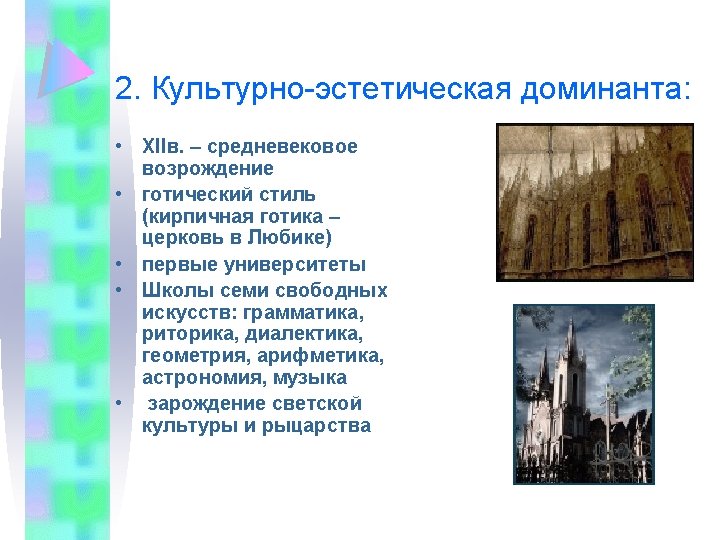 2. Культурно-эстетическая доминанта:

• XIIв. – средневековое возрождение
• готический стиль (кирпичная готика – церковь в Любике)
• первые университеты
• Школы семи свободных искусств: грамматика, риторика, диалектика, геометрия, арифметика, астрономия, музыка
• зарождение светской культуры и рыцарства